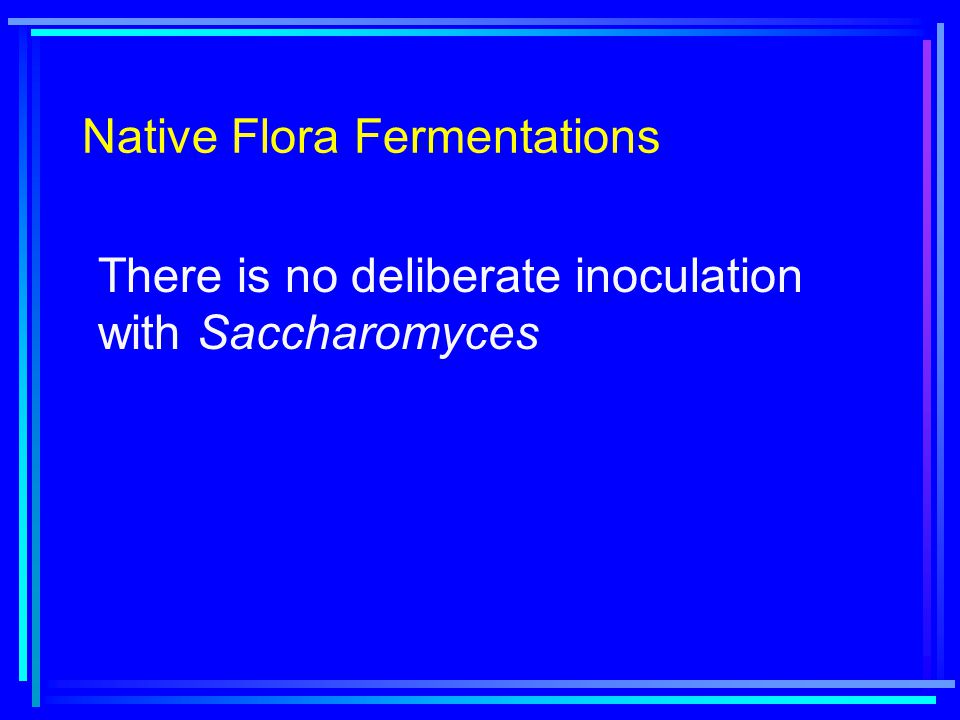 Native Flora Fermentations

There is no deliberate inoculation with Saccharomyces